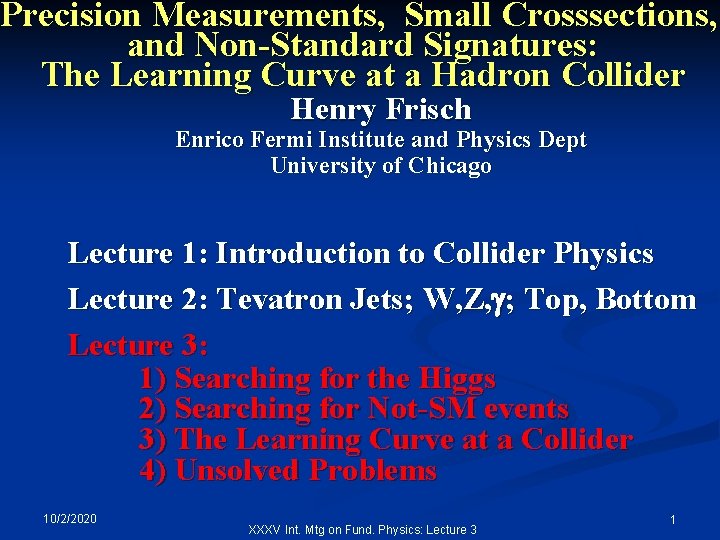 Precision Measurements, Small Crosssections, and Non-Standard Signatures: The Learning Curve at a Hadron Collider

Henry Frisch

Enrico Fermi Institute and Physics Dept
University of Chicago

Lecture 1: Introduction to Collider Physics

Lecture 2: Tevatron Jets; W,Z,$\gamma$; Top, Bottom

Lecture 3:
1) Searching for the Higgs
2) Searching for Not-SM events
3) The Learning Curve at a Collider
4) Unsolved Problems

10/2/2020

XXXV Int. Mtg on Fund. Physics: Lecture 3

1